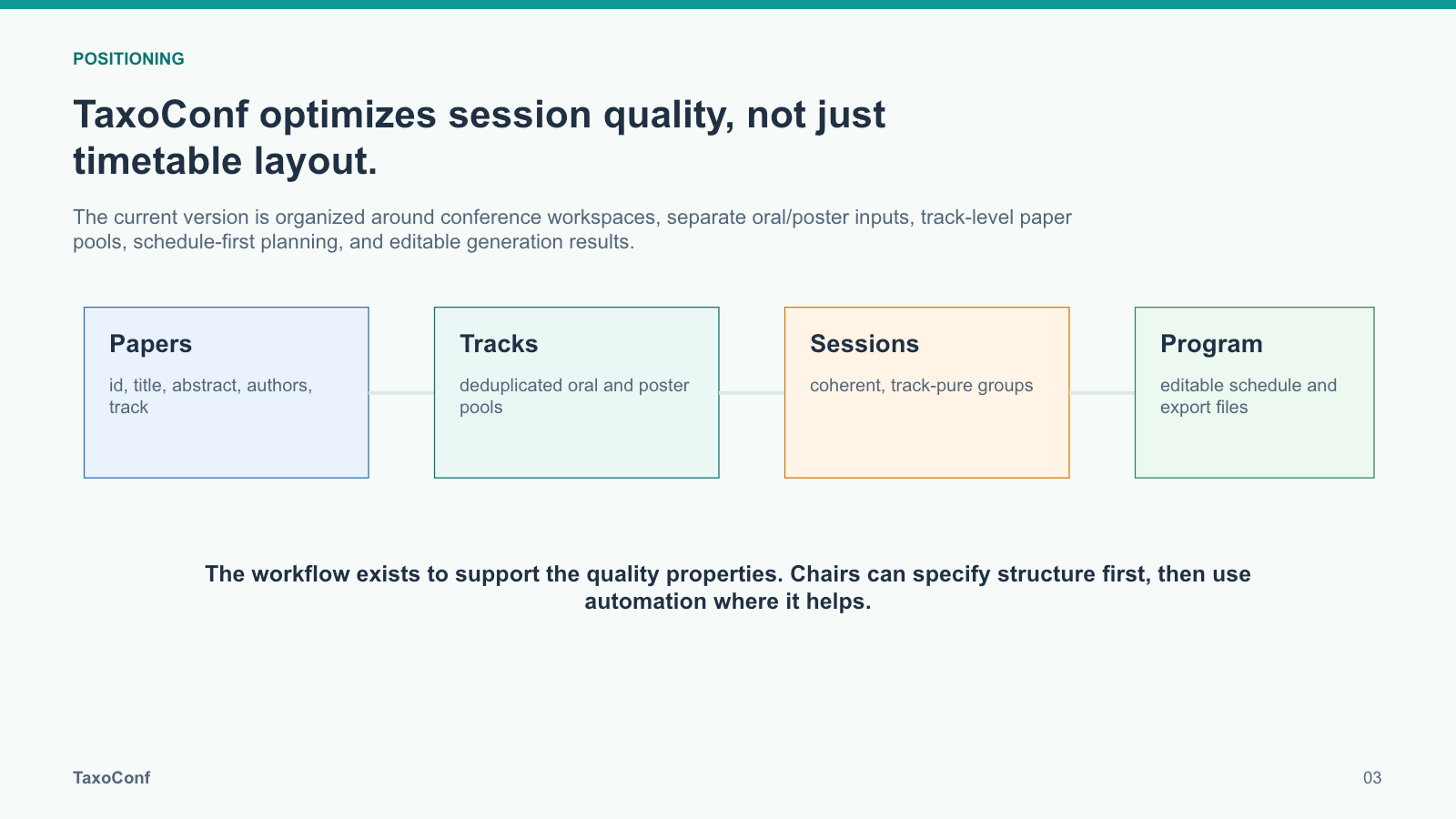 POSITIONING

TaxoConf optimizes session quality, not just timetable layout.

The current version is organized around conference workspaces, separate oral/poster inputs, track-level paper pools, schedule-first planning, and editable generation results.

Papers
id, title, abstract, authors, track

Tracks
deduplicated oral and poster pools

Sessions
coherent, track-pure groups

Program
editable schedule and export files

The workflow exists to support the quality properties. Chairs can specify structure first, then use automation where it helps.

TaxoConf

03